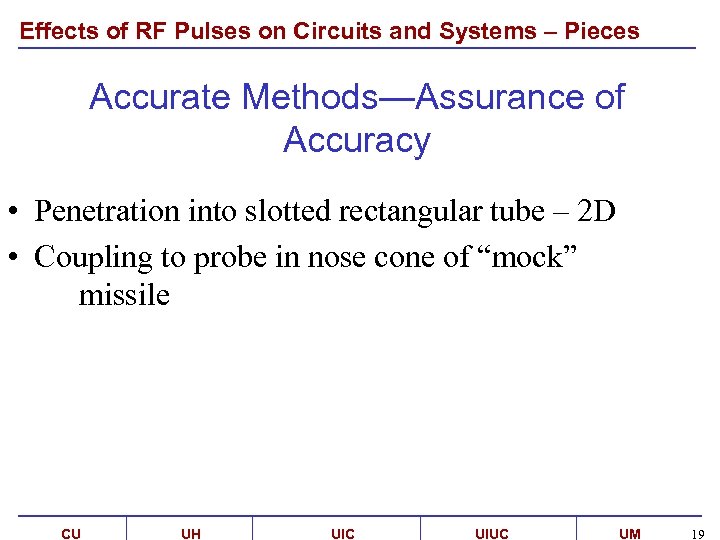 Effects of RF Pulses on Circuits and Systems – Pieces

Accurate Methods—Assurance of Accuracy

• Penetration into slotted rectangular tube – 2D
• Coupling to probe in nose cone of “mock” missile

CU UH UIC UIUC UM 19